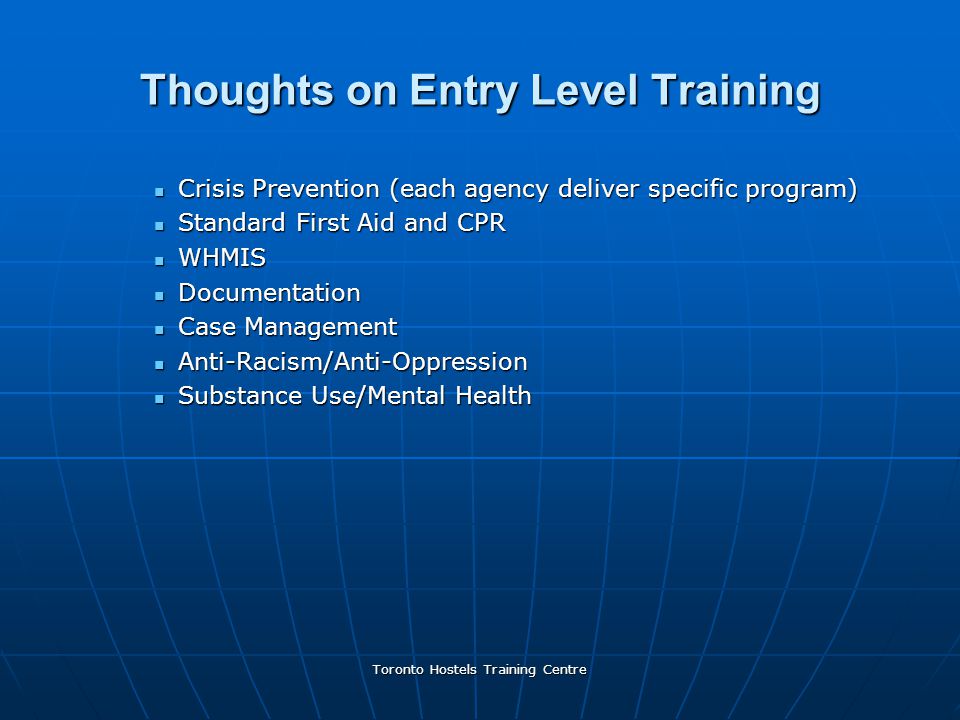 Thoughts on Entry Level Training

- Crisis Prevention (each agency deliver specific program)
- Standard First Aid and CPR
- WHMIS
- Documentation
- Case Management
- Anti-Racism/Anti-Oppression
- Substance Use/Mental Health

Toronto Hostels Training Centre